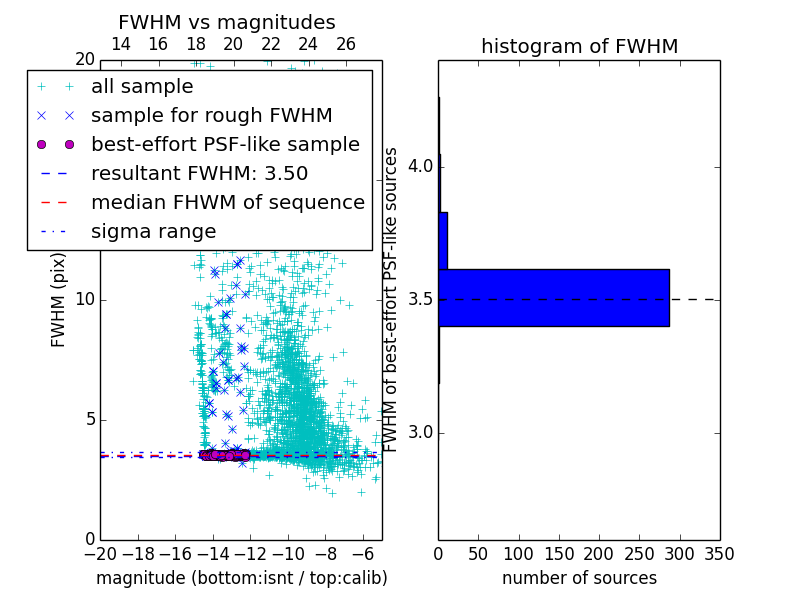 FWHM vs magnitudes

14 16 18 20 22 24 26

20

all sample
sample for rough FWHM
best-effort PSF-like sample
resultant FWHM: 3.50
median FHWM of sequence
sigma range

FWHM (pix)

10

5

0

−20 −18 −16 −14 −12 −10 −8 −6

magnitude (bottom:isnt / top:calib)

histogram of FWHM

FWHM of best-effort PSF-like sources

4.0

3.5

3.0

0 50 100 150 200 250 300 350

number of sources